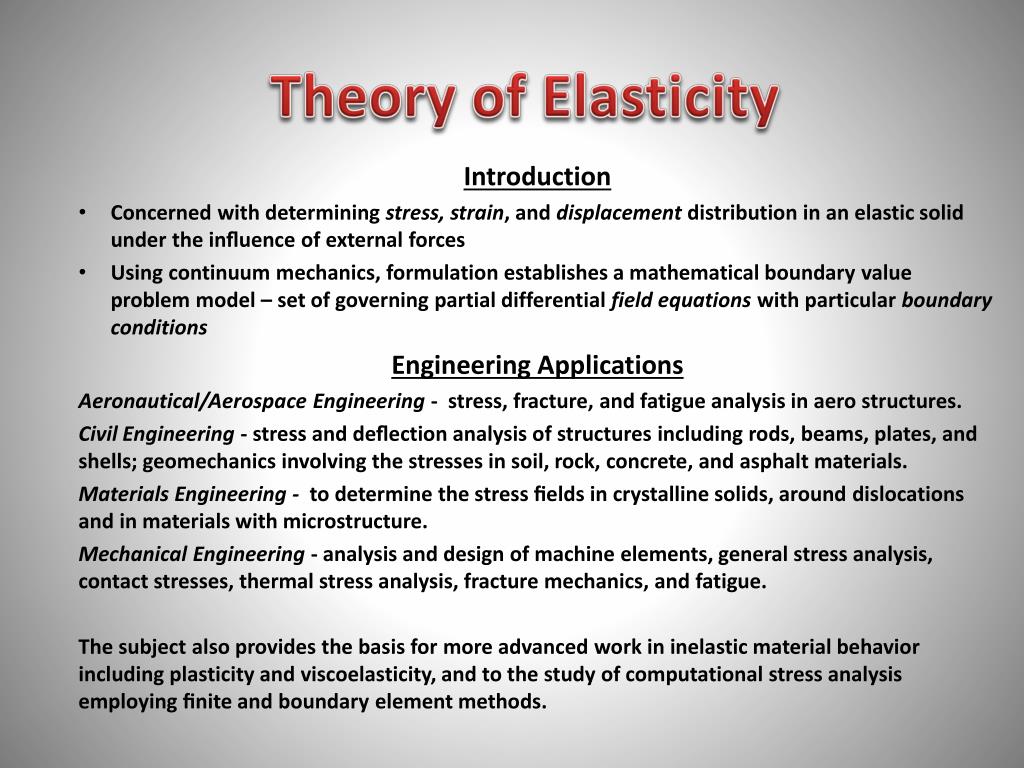 Theory of Elasticity

Introduction

• Concerned with determining stress, strain, and displacement distribution in an elastic solid under the influence of external forces

• Using continuum mechanics, formulation establishes a mathematical boundary value problem model – set of governing partial differential field equations with particular boundary conditions

Engineering Applications

Aeronautical/Aerospace Engineering - stress, fracture, and fatigue analysis in aero structures.

Civil Engineering - stress and deflection analysis of structures including rods, beams, plates, and shells; geomechanics involving the stresses in soil, rock, concrete, and asphalt materials.

Materials Engineering - to determine the stress fields in crystalline solids, around dislocations and in materials with microstructure.

Mechanical Engineering - analysis and design of machine elements, general stress analysis, contact stresses, thermal stress analysis, fracture mechanics, and fatigue.

The subject also provides the basis for more advanced work in inelastic material behavior including plasticity and viscoelasticity, and to the study of computational stress analysis employing finite and boundary element methods.